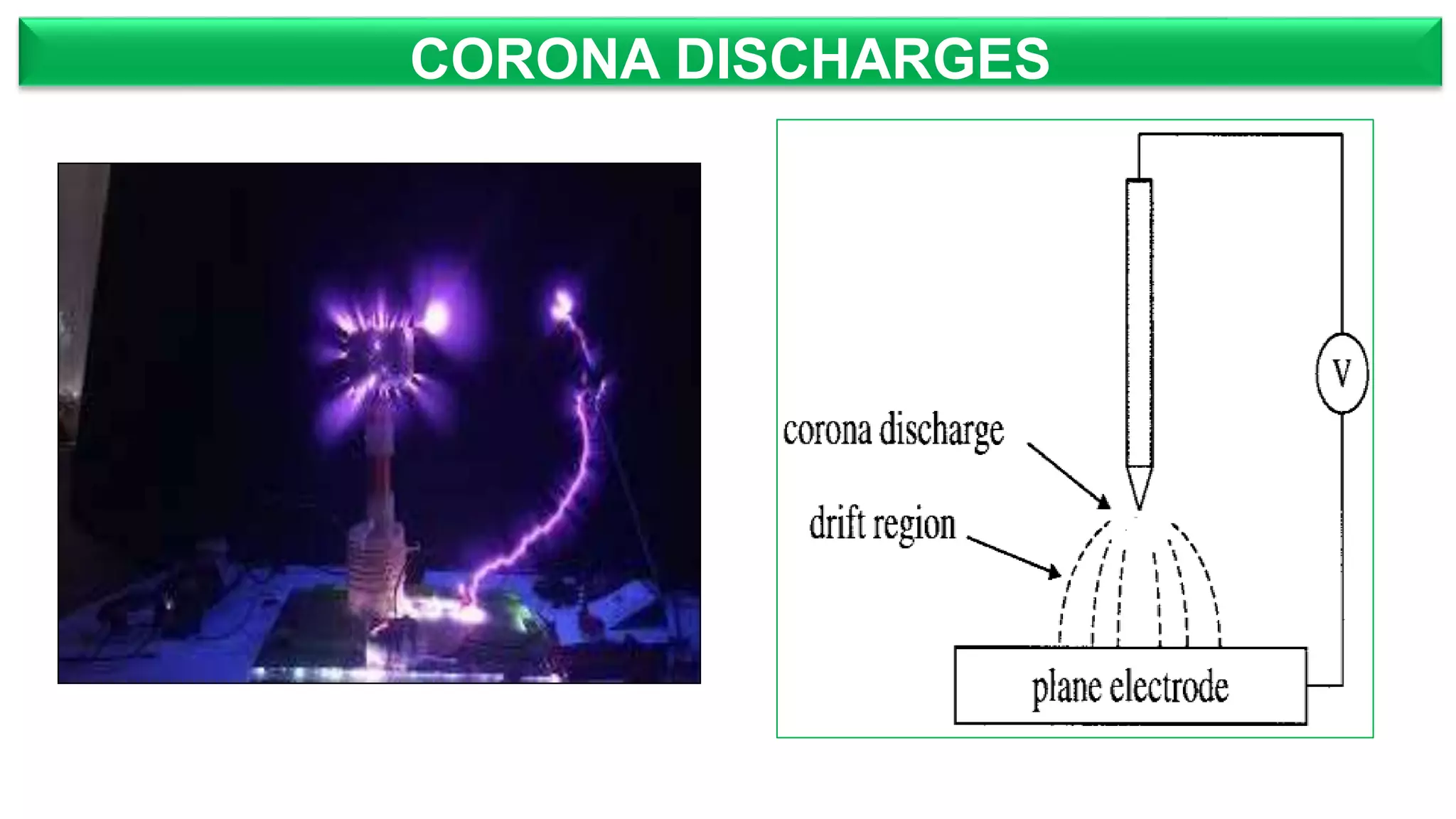 CORONA DISCHARGES

V

corona discharge

drift region

plane electrode